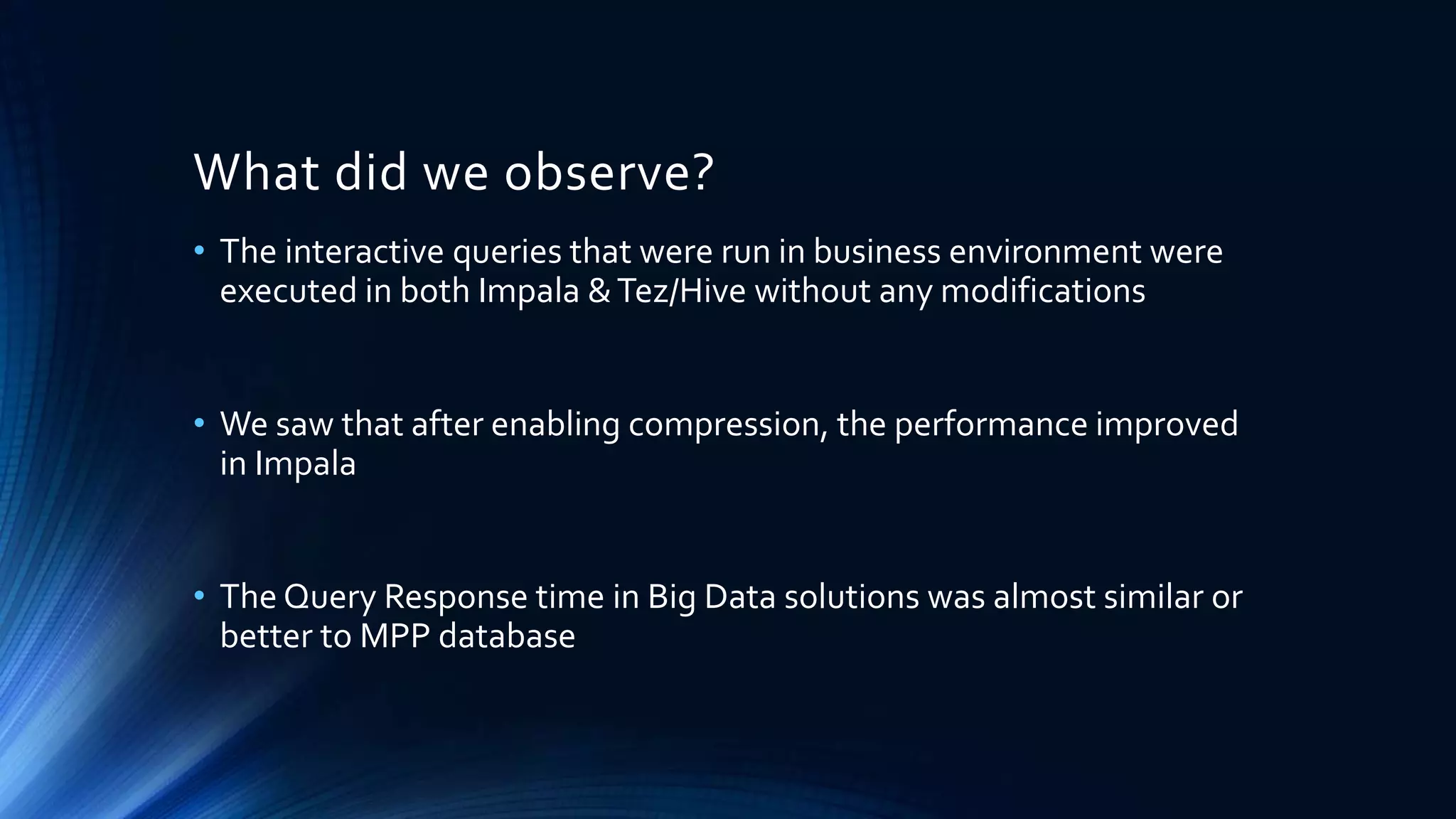 What did we observe?

• The interactive queries that were run in business environment were executed in both Impala & Tez/Hive without any modifications

• We saw that after enabling compression, the performance improved in Impala

• The Query Response time in Big Data solutions was almost similar or better to MPP database